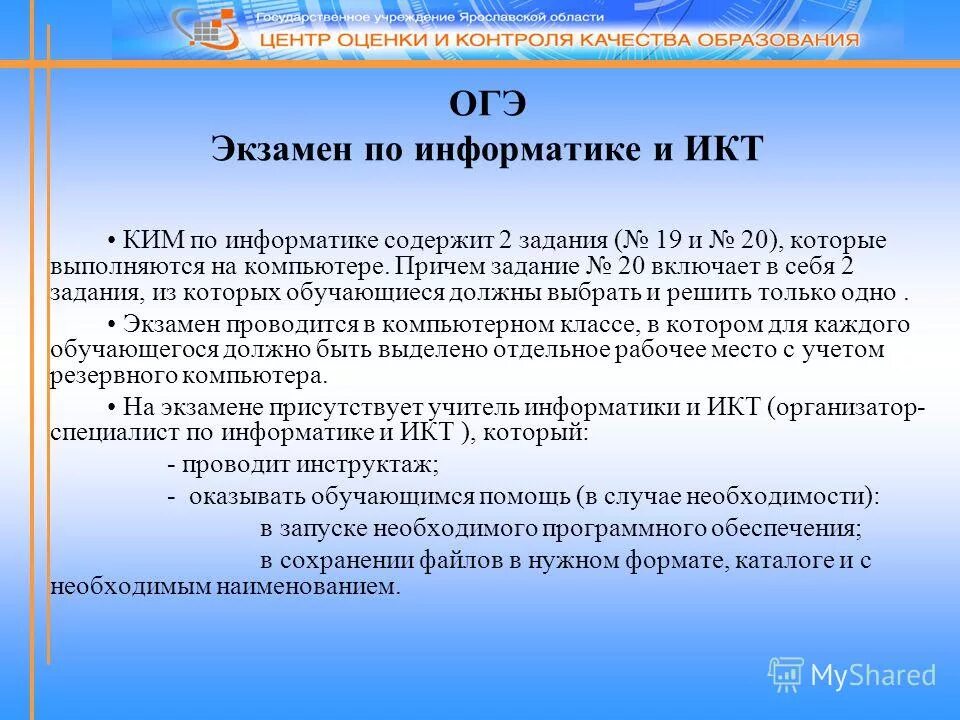 Государственное учреждение Ярославской области
ЦЕНТР ОЦЕНКИ И КОНТРОЛЯ КАЧЕСТВА ОБРАЗОВАНИЯ

ОГЭ
Экзамен по информатике и ИКТ

• КИМ по информатике содержит 2 задания (№ 19 и № 20), которые выполняются на компьютере. Причем задание № 20 включает в себя 2 задания, из которых обучающиеся должны выбрать и решить только одно .

• Экзамен проводится в компьютерном классе, в котором для каждого обучающегося должно быть выделено отдельное рабочее место с учетом резервного компьютера.

• На экзамене присутствует учитель информатики и ИКТ (организатор-специалист по информатике и ИКТ ), который:

- проводит инструктаж;

- оказывать обучающимся помощь (в случае необходимости):

в запуске необходимого программного обеспечения;

в сохранении файлов в нужном формате, каталоге и с необходимым наименованием.

MyShared